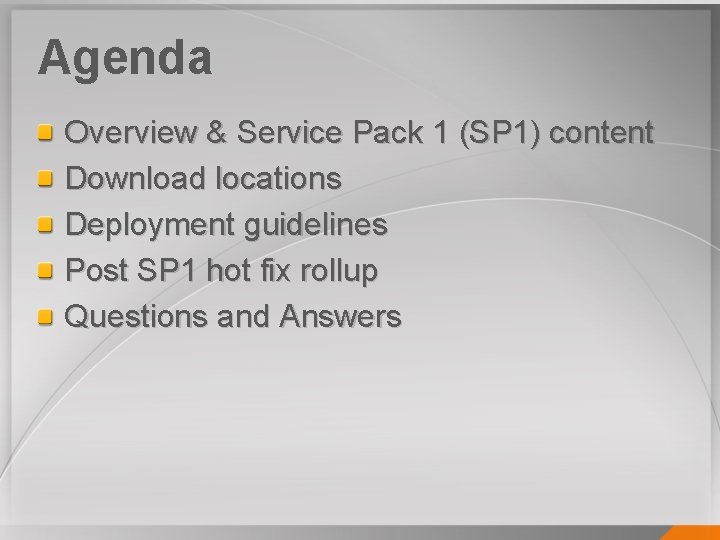 Agenda

Overview & Service Pack 1 (SP1) content
Download locations
Deployment guidelines
Post SP1 hot fix rollup
Questions and Answers